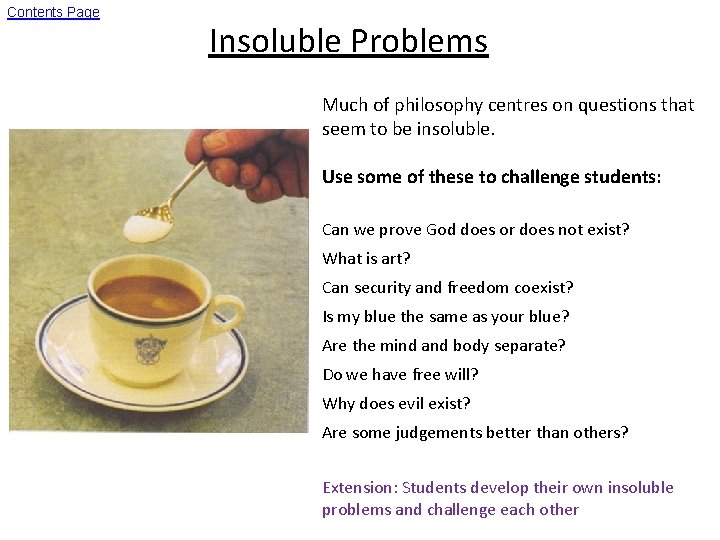 Contents Page

Insoluble Problems

Much of philosophy centres on questions that seem to be insoluble.

Use some of these to challenge students:

Can we prove God does or does not exist?

What is art?

Can security and freedom coexist?

Is my blue the same as your blue?

Are the mind and body separate?

Do we have free will?

Why does evil exist?

Are some judgements better than others?

Extension: Students develop their own insoluble problems and challenge each other